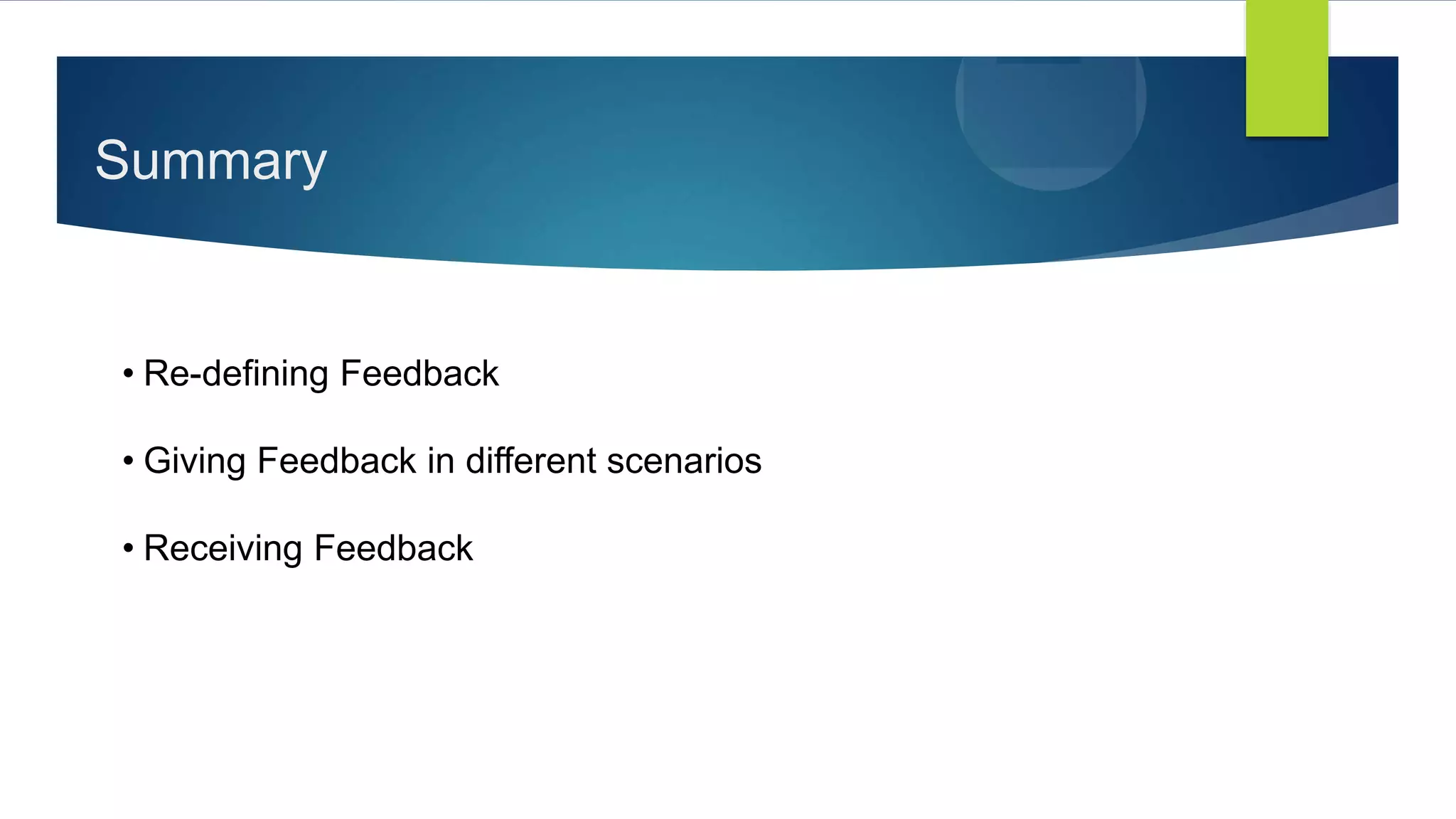 Summary

• Re-defining Feedback

• Giving Feedback in different scenarios

• Receiving Feedback